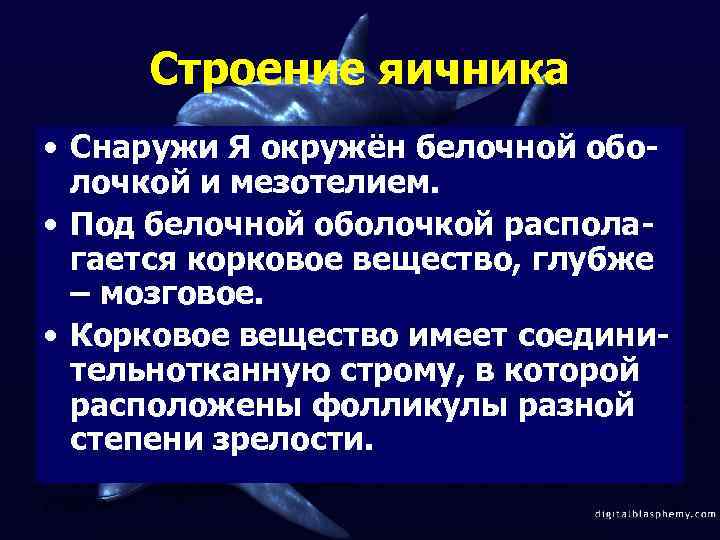 Строение яичника

• Снаружи Я окружён белочной оболочкой и мезотелием.

• Под белочной оболочкой располагается корковое вещество, глубже – мозговое.

• Корковое вещество имеет соединительнотканную строму, в которой расположены фолликулы разной степени зрелости.

digitalblasphemy.com